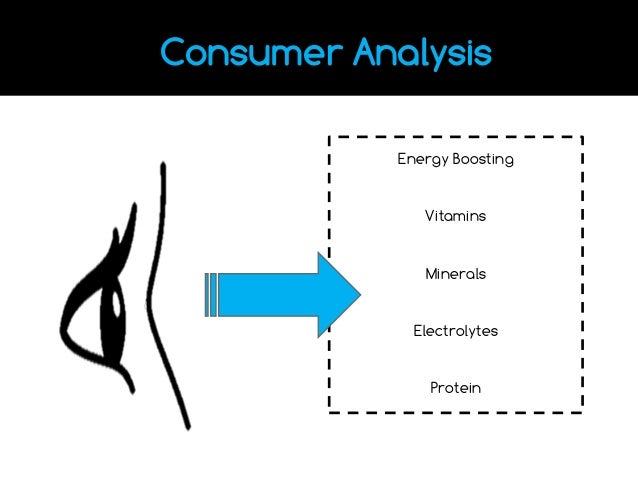 Consumer Analysis

Energy Boosting

Vitamins

Minerals

Electrolytes

Protein